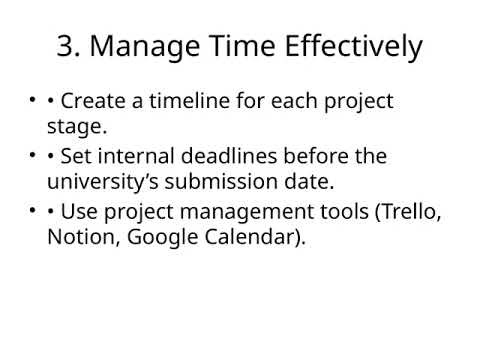 3. Manage Time Effectively

• • Create a timeline for each project stage.

• • Set internal deadlines before the university’s submission date.

• • Use project management tools (Trello, Notion, Google Calendar).